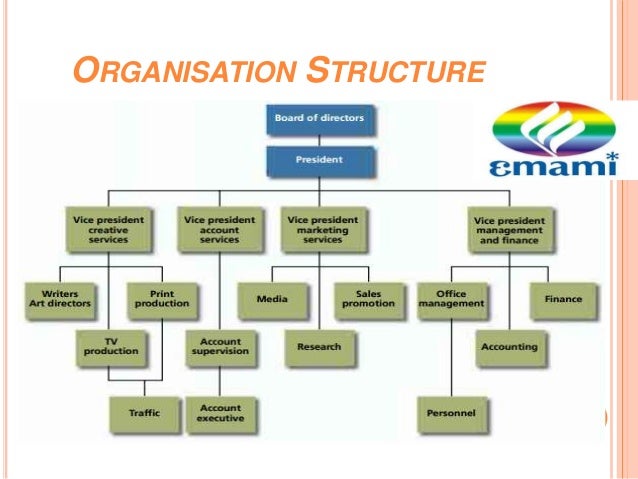 ORGANISATION STRUCTURE

emami*

Board of directors

President

Vice president creative services

Vice president account services

Vice president marketing services

Vice president management and finance

Writers Art directors

Print production

TV production

Traffic

Account supervision

Account executive

Media

Sales promotion

Research

Office management

Finance

Accounting

Personnel